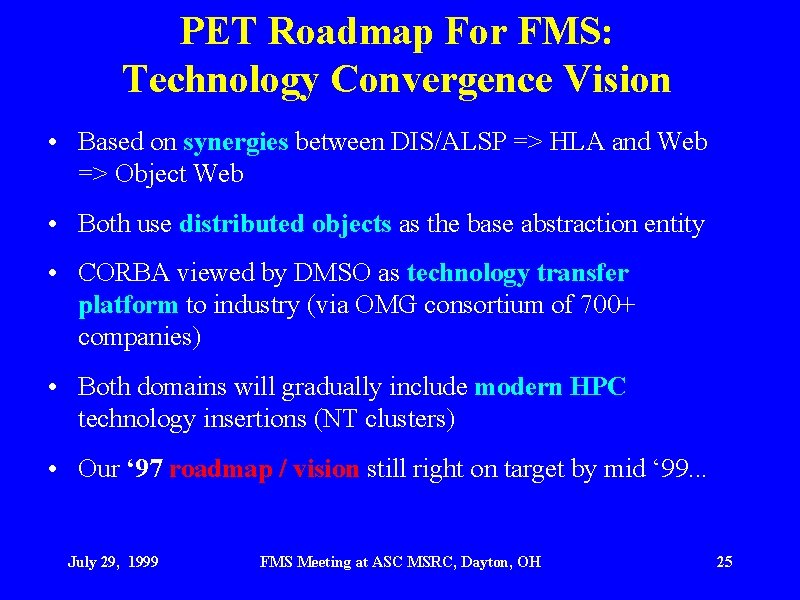 PET Roadmap For FMS: Technology Convergence Vision

• Based on synergies between DIS/ALSP => HLA and Web => Object Web

• Both use distributed objects as the base abstraction entity

• CORBA viewed by DMSO as technology transfer platform to industry (via OMG consortium of 700+ companies)

• Both domains will gradually include modern HPC technology insertions (NT clusters)

• Our ‘97 roadmap / vision still right on target by mid ‘99...

July 29, 1999 FMS Meeting at ASC MSRC, Dayton, OH 25